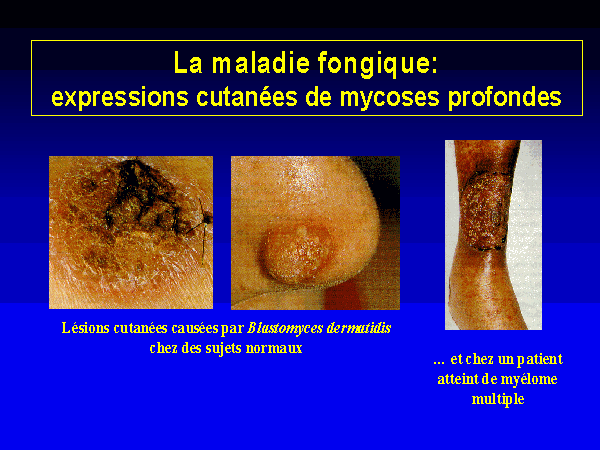 La maladie fongique:
expressions cutanées de mycoses profondes

Lésions cutanées causées par Blastomyces dermatidis chez des sujets normaux

... et chez un patient atteint de myélome multiple